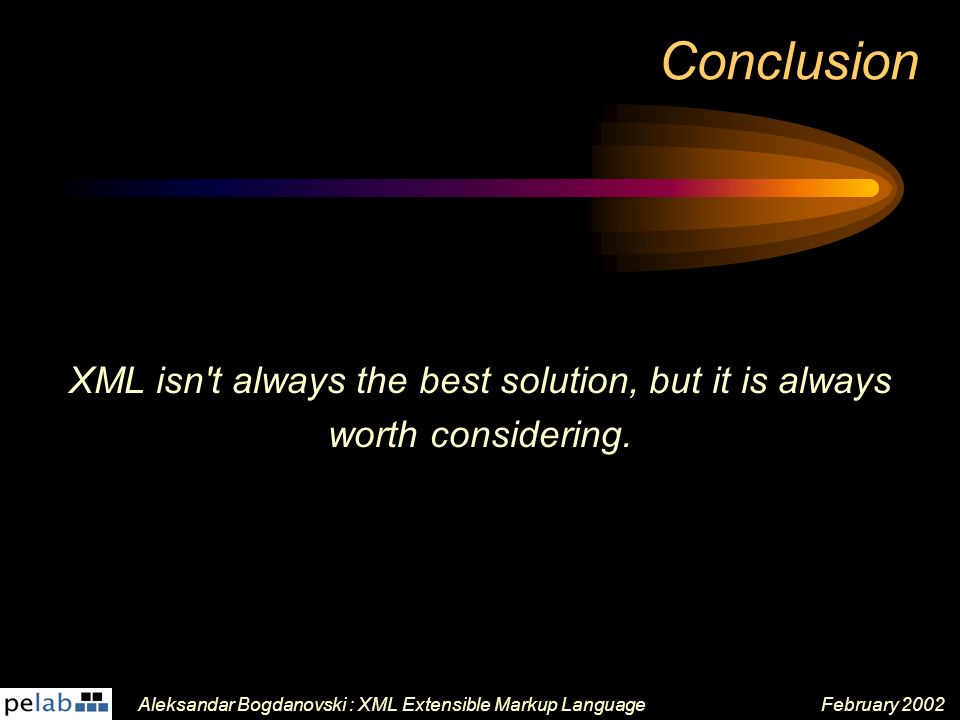 Conclusion

XML isn't always the best solution, but it is always worth considering.

pelab

Aleksandar Bogdanovski : XML Extensible Markup Language

February 2002